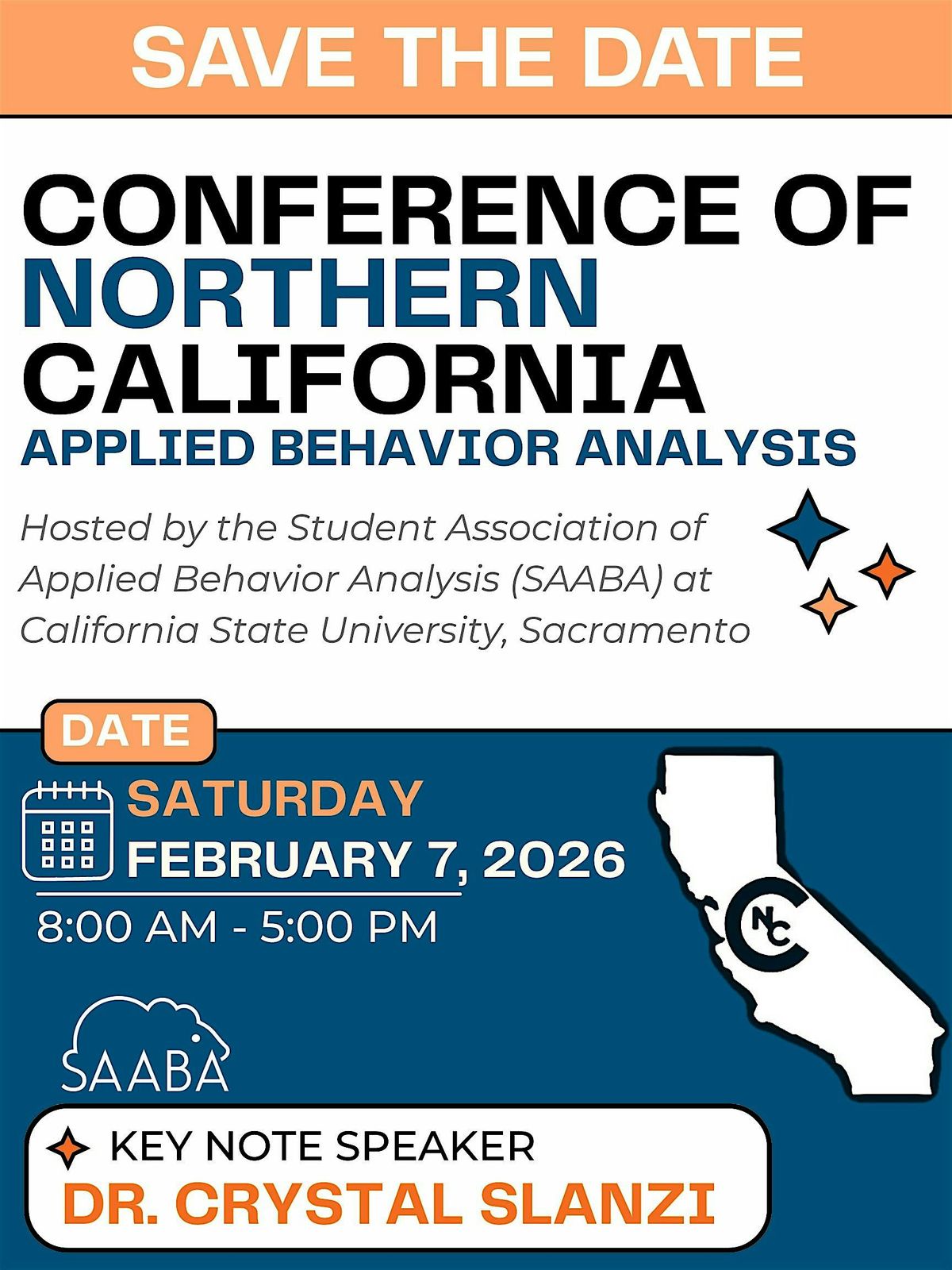 SAVE THE DATE

CONFERENCE OF NORTHERN CALIFORNIA

APPLIED BEHAVIOR ANALYSIS

Hosted by the Student Association of Applied Behavior Analysis (SAABA) at California State University, Sacramento

DATE

SATURDAY
FEBRUARY 7, 2026
8:00 AM - 5:00 PM

NC

SAABA

KEY NOTE SPEAKER
DR. CRYSTAL SLANZI